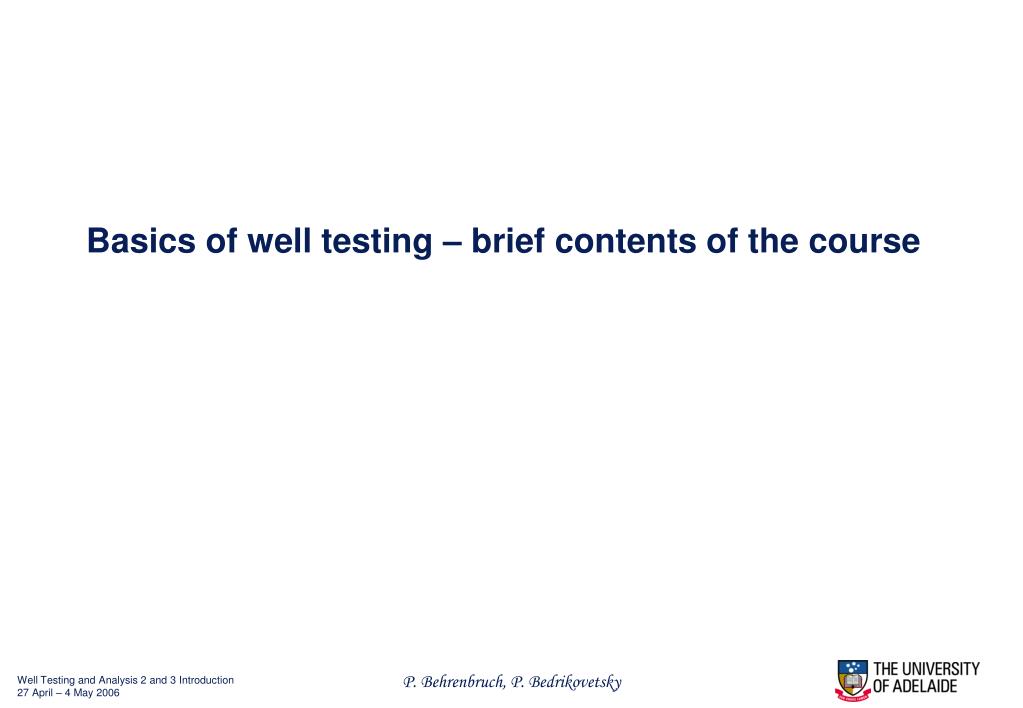 Basics of well testing – brief contents of the course

Well Testing and Analysis 2 and 3 Introduction
27 April – 4 May 2006

P. Behrenbruch, P. Bedrikovetsky

THE UNIVERSITY OF ADELAIDE